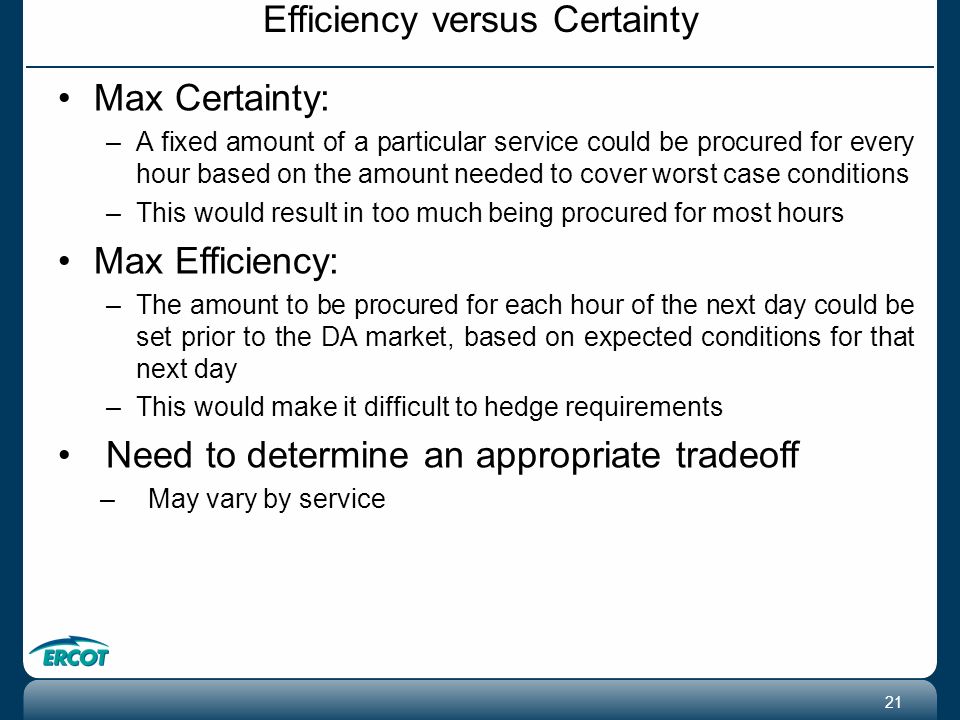 Efficiency versus Certainty

• Max Certainty:
– A fixed amount of a particular service could be procured for every hour based on the amount needed to cover worst case conditions
– This would result in too much being procured for most hours

• Max Efficiency:
– The amount to be procured for each hour of the next day could be set prior to the DA market, based on expected conditions for that next day
– This would make it difficult to hedge requirements

• Need to determine an appropriate tradeoff
– May vary by service

ERCOT

21